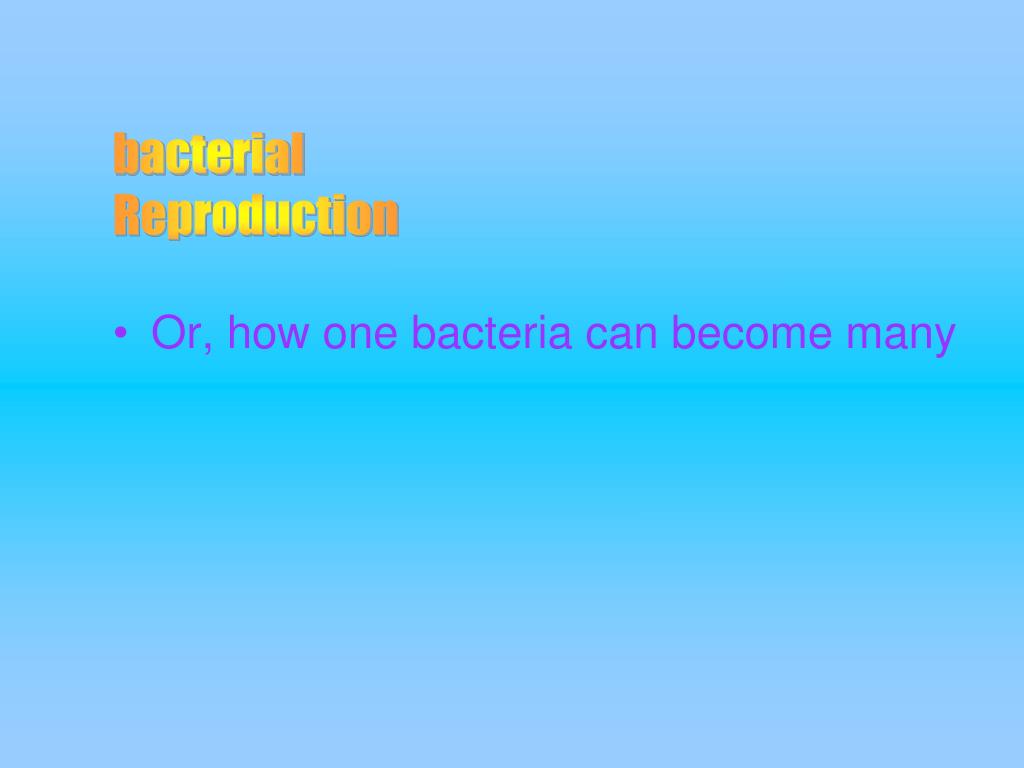 bacterial
Reproduction

• Or, how one bacteria can become many